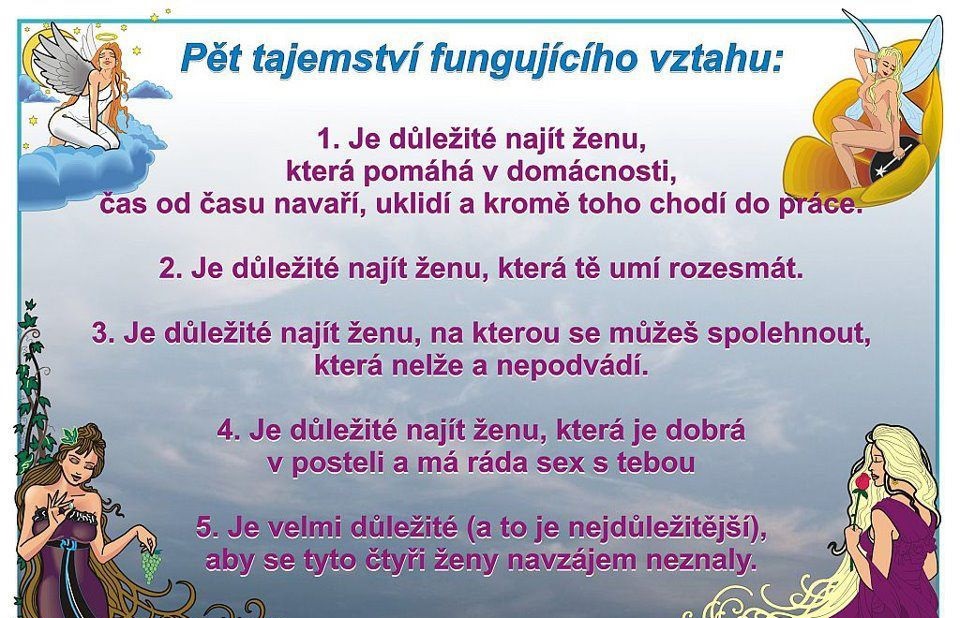 Pět tajemství fungujícího vztahu:

1. Je důležité najít ženu, která pomáhá v domácnosti, čas od času navaří, uklidí a kromě toho chodí do práce.

2. Je důležité najít ženu, která tě umí rozesmát.

3. Je důležité najít ženu, na kterou se můžeš spolehnout, která nelže a nepodvádí.

4. Je důležité najít ženu, která je dobrá v posteli a má ráda sex s tebou

5. Je velmi důležité (a to je nejdůležitější), aby se tyto čtyři ženy navzájem neznaly.